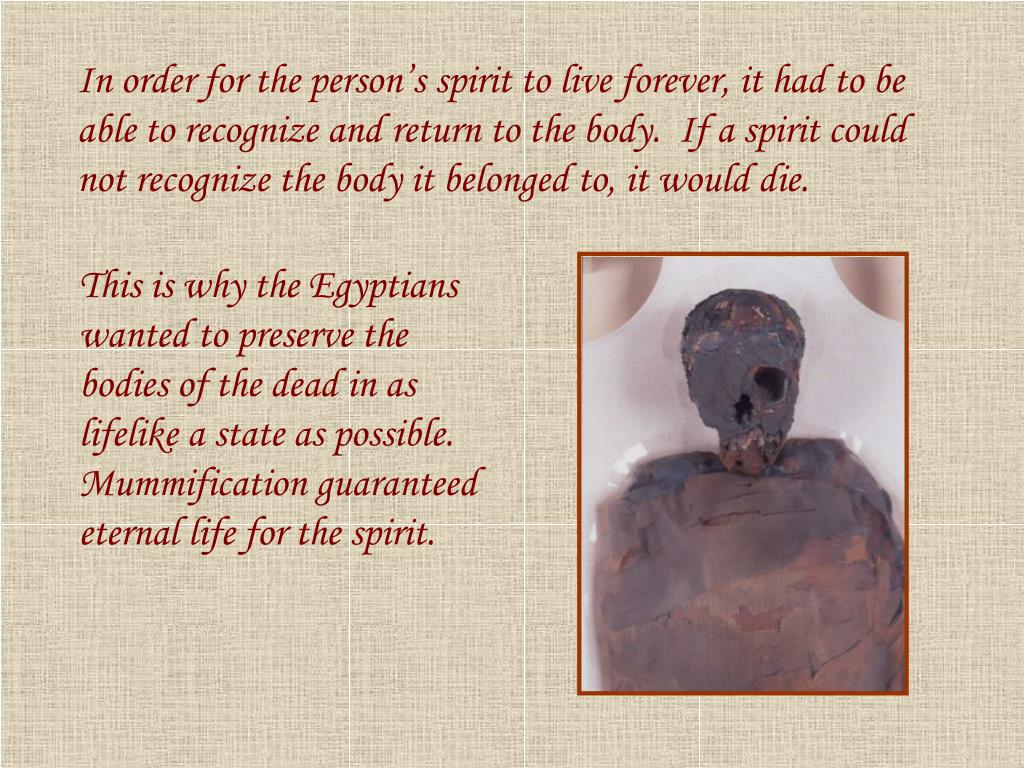 In order for the person's spirit to live forever, it had to be able to recognize and return to the body. If a spirit could not recognize the body it belonged to, it would die.

This is why the Egyptians wanted to preserve the bodies of the dead in as lifelike a state as possible. Mummification guaranteed eternal life for the spirit.